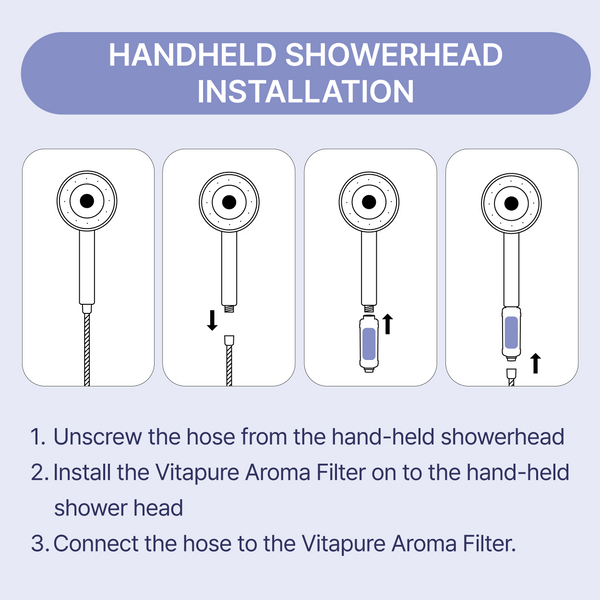 HANDHELD SHOWERHEAD INSTALLATION

1. Unscrew the hose from the hand-held showerhead
2. Install the Vitapure Aroma Filter on to the hand-held shower head
3. Connect the hose to the Vitapure Aroma Filter.